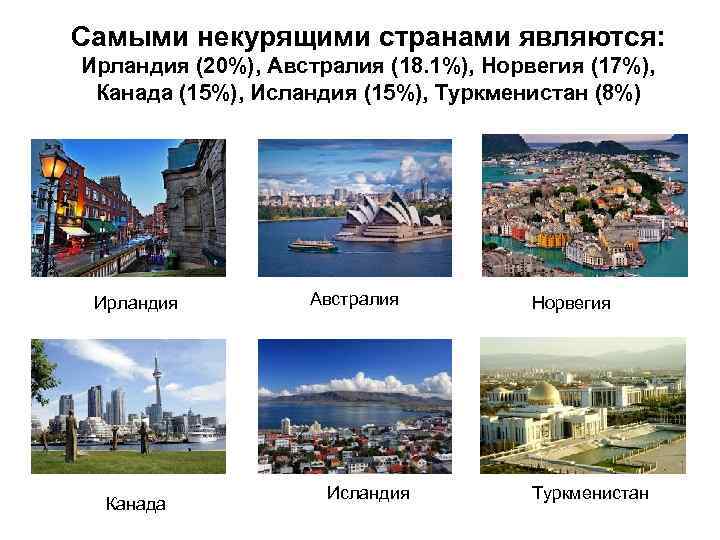 Самыми некурящими странами являются:
Ирландия (20%), Австралия (18.1%), Норвегия (17%), Канада (15%), Исландия (15%), Туркменистан (8%)

Ирландия

Австралия

Норвегия

Канада

Исландия

Туркменистан